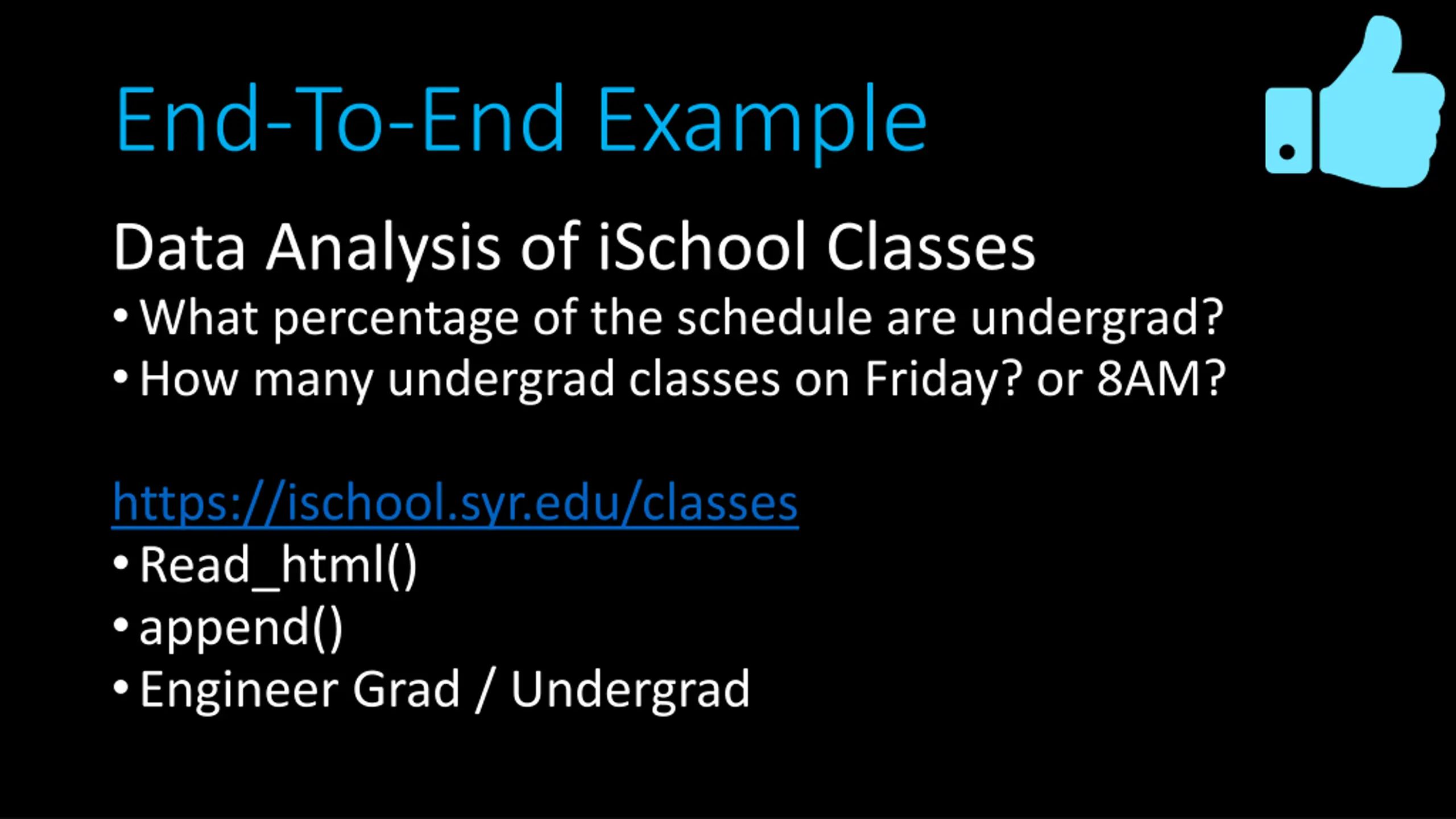 End-To-End Example

Data Analysis of iSchool Classes

• What percentage of the schedule are undergrad?
• How many undergrad classes on Friday? or 8AM?

https://ischool.syr.edu/classes

• Read_html()
• append()
• Engineer Grad / Undergrad